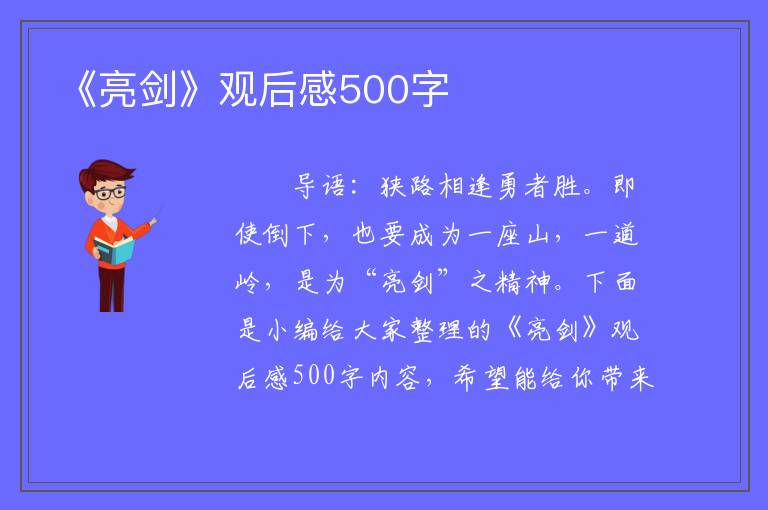 《亮剑》观后感500字

导语：狭路相逢勇者胜。即使倒下，也要成为一座山，一道岭，是为“亮剑”之精神。下面是小编给大家整理的《亮剑》观后感500字内容，希望能给你带来